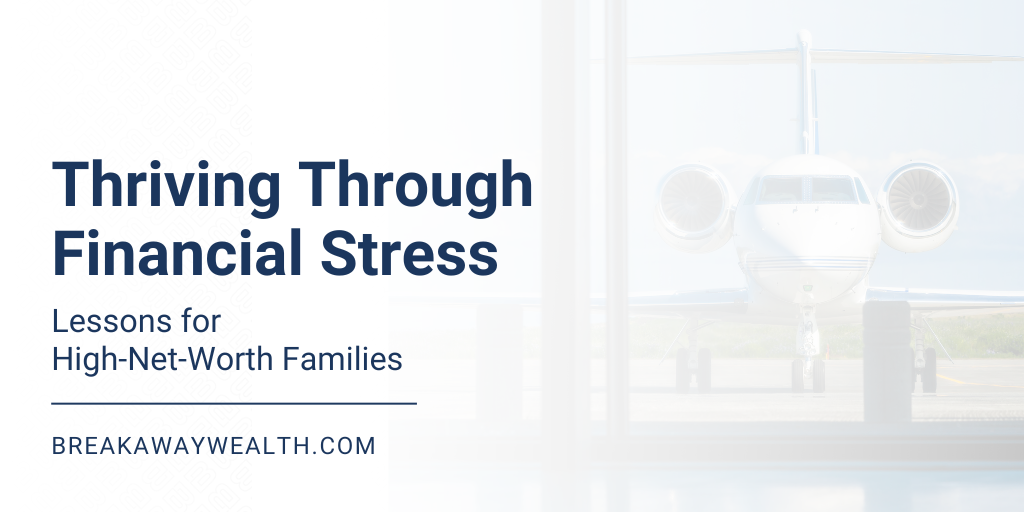 Thriving Through Financial Stress

Lessons for High-Net-Worth Families

BREAKAWAYWEALTH.COM